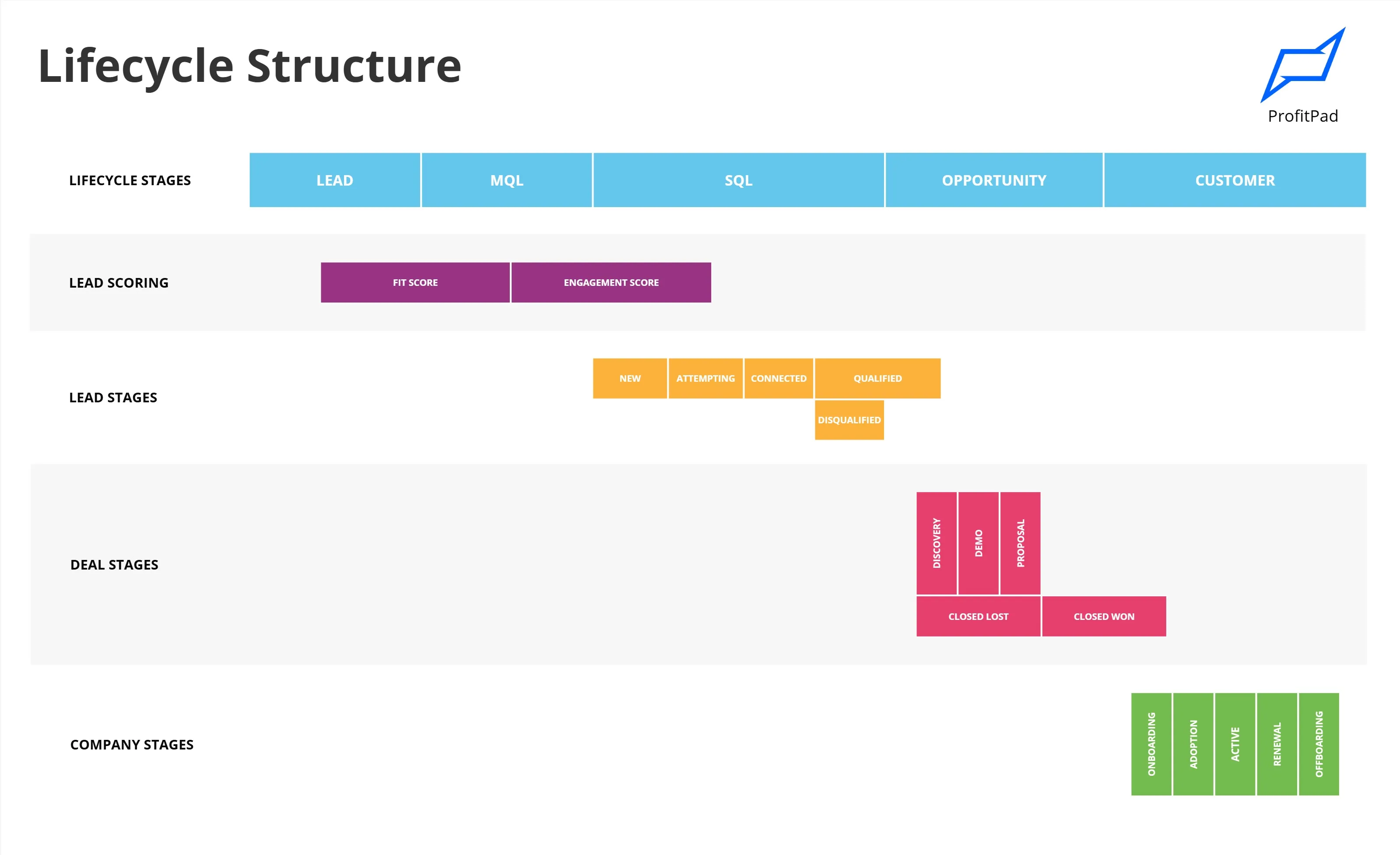 Lifecycle Structure

ProfitPad

LIFECYCLE STAGES

LEAD

MQL

SQL

OPPORTUNITY

CUSTOMER

LEAD SCORING

FIT SCORE

ENGAGEMENT SCORE

LEAD STAGES

NEW

ATTEMPTING

CONNECTED

QUALIFIED

DISQUALIFIED

DEAL STAGES

DISCOVERY

DEMO

PROPOSAL

CLOSED LOST

CLOSED WON

COMPANY STAGES

ONBOARDING

ADOPTION

ACTIVE

RENEWAL

OFFBOARDING